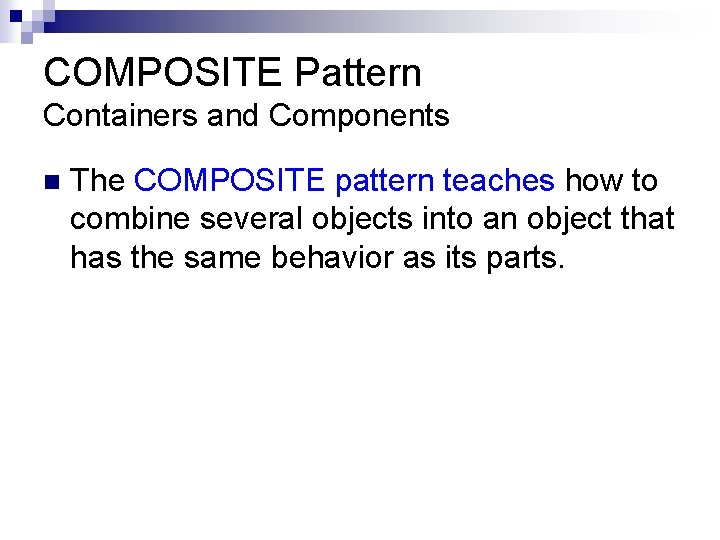 COMPOSITE Pattern
Containers and Components

The COMPOSITE pattern teaches how to combine several objects into an object that has the same behavior as its parts.